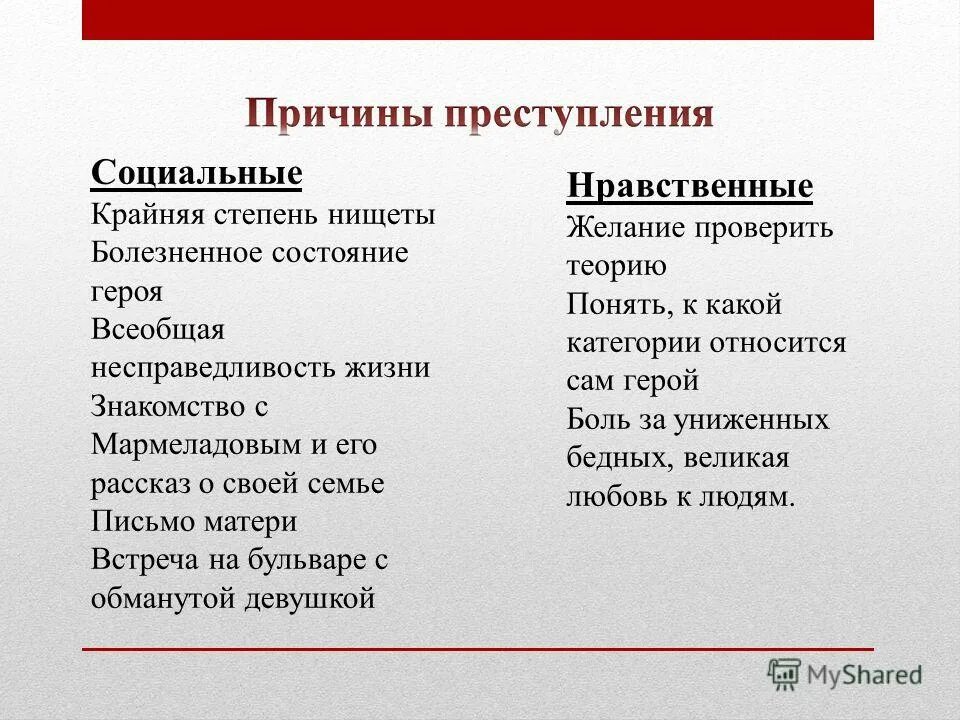 Причины преступления

Социальные
Крайняя степень нищеты
Болезненное состояние героя
Всеобщая несправедливость жизни
Знакомство с Мармеладовым и его рассказ о своей семье
Письмо матери
Встреча на бульваре с обманутой девушкой

Нравственные
Желание проверить теорию
Понять, к какой категории относится сам герой
Боль за униженных бедных, великая любовь к людям.

MyShared